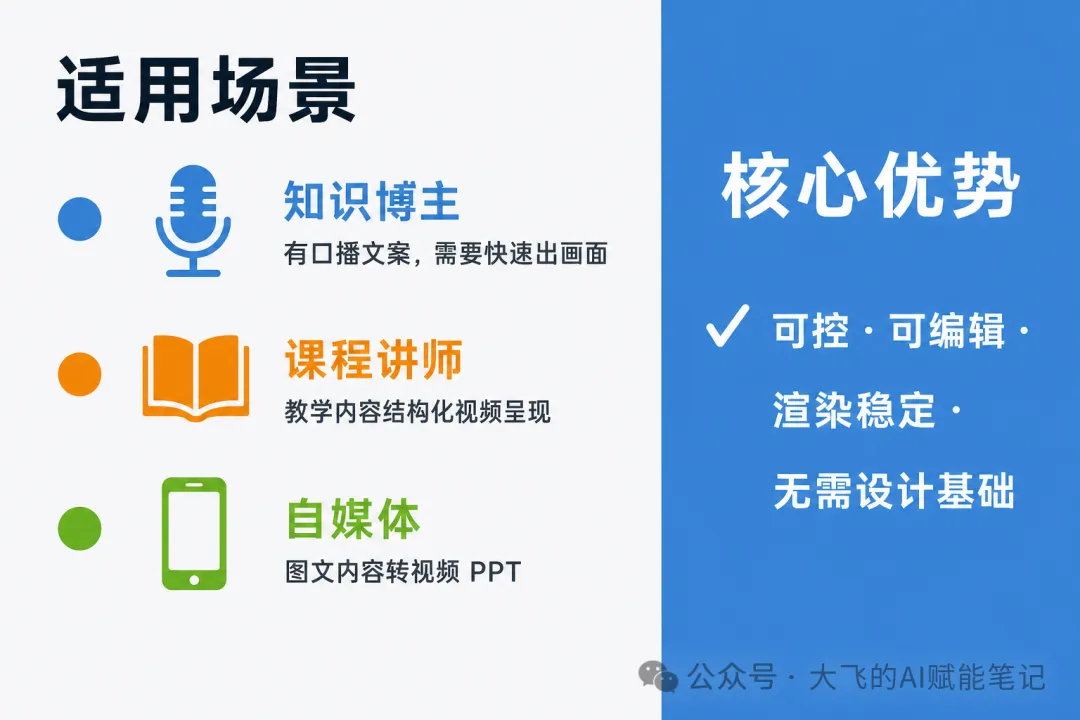 适用场景

知识博主
有口播文案，需要快速出画面

课程讲师
教学内容结构化视频呈现

自媒体
图文内容转视频 PPT

核心优势

✓ 可控 · 可编辑 · 渲染稳定 · 无需设计基础

公众号 · 大飞的AI赋能笔记